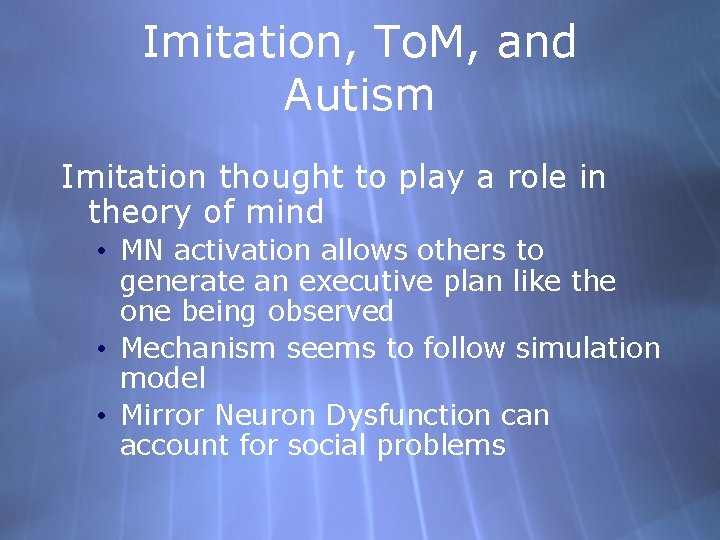 Imitation, ToM, and Autism

Imitation thought to play a role in theory of mind

• MN activation allows others to generate an executive plan like the one being observed
• Mechanism seems to follow simulation model
• Mirror Neuron Dysfunction can account for social problems